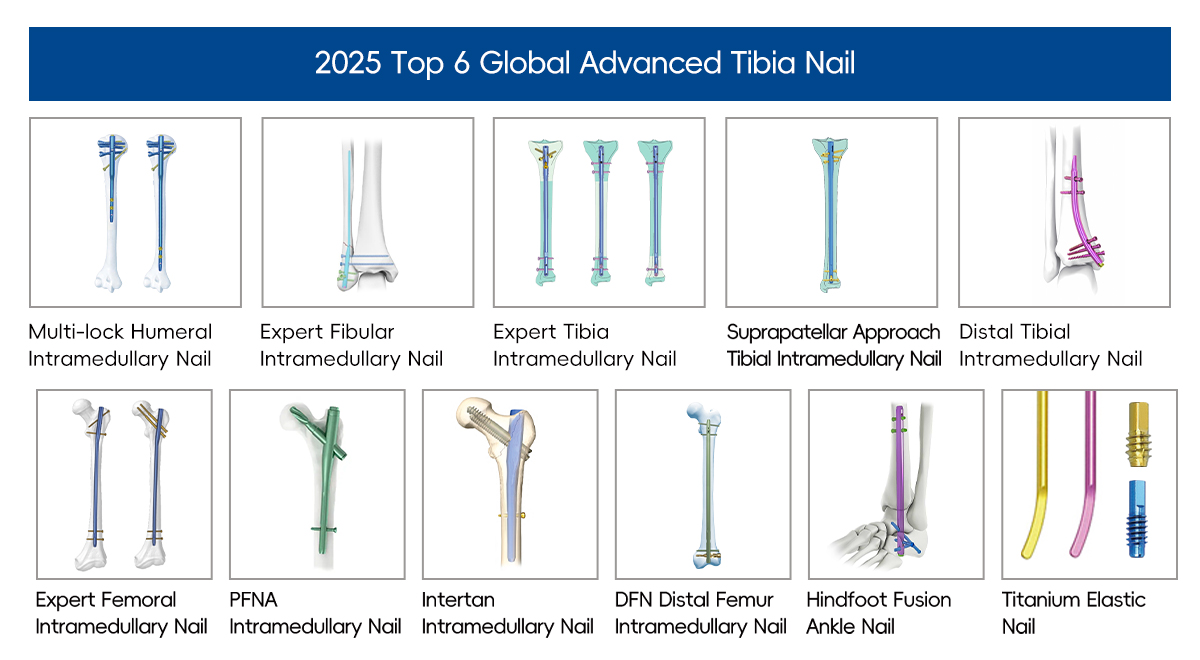 2025 Top 6 Global Advanced Tibia Nail

Multi-lock Humeral Intramedullary Nail

Expert Fibular Intramedullary Nail

Expert Tibia Intramedullary Nail

Suprapatellar Approach Tibial Intramedullary Nail

Distal Tibial Intramedullary Nail

Expert Femoral Intramedullary Nail

PFNA Intramedullary Nail

Intertan Intramedullary Nail

DFN Distal Femur Intramedullary Nail

Hindfoot Fusion Ankle Nail

Titanium Elastic Nail